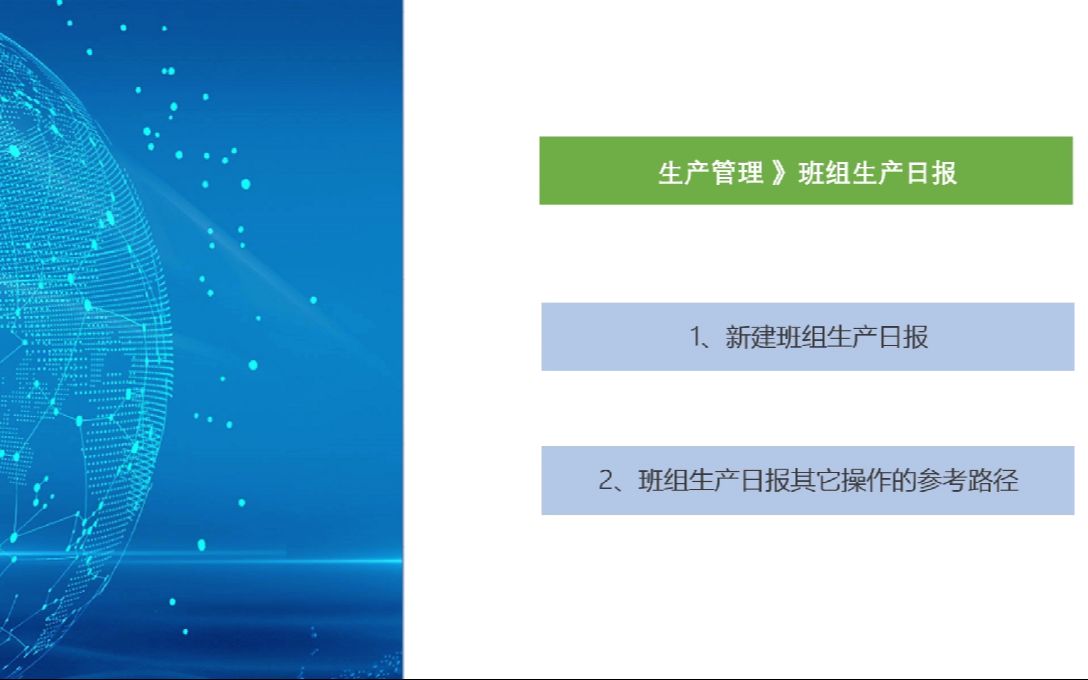 生产管理 》班组生产日报

1、新建班组生产日报

2、班组生产日报其它操作的参考路径